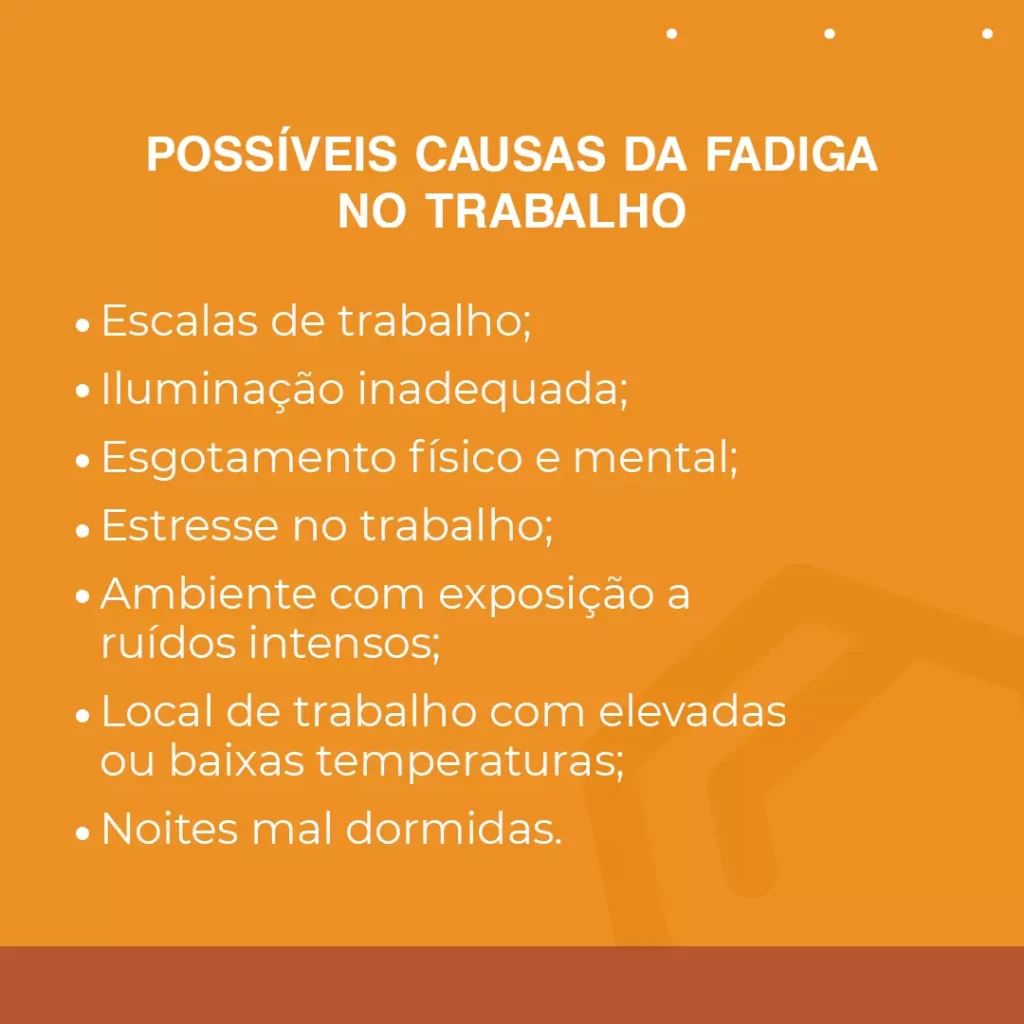 POSSÍVEIS CAUSAS DA FADIGA NO TRABALHO

• Escalas de trabalho;
• Iluminação inadequada;
• Esgotamento físico e mental;
• Estresse no trabalho;
• Ambiente com exposição a ruídos intensos;
• Local de trabalho com elevadas ou baixas temperaturas;
• Noites mal dormidas.